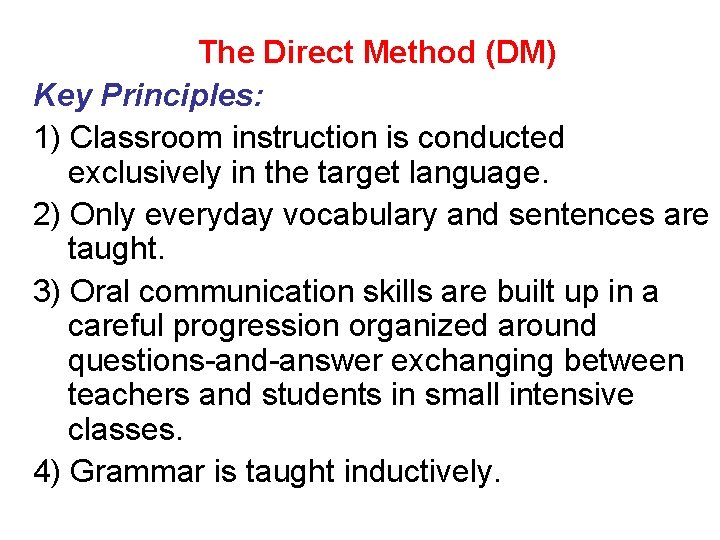 The Direct Method (DM)

Key Principles:

1) Classroom instruction is conducted exclusively in the target language.

2) Only everyday vocabulary and sentences are taught.

3) Oral communication skills are built up in a careful progression organized around questions-and-answer exchanging between teachers and students in small intensive classes.

4) Grammar is taught inductively.